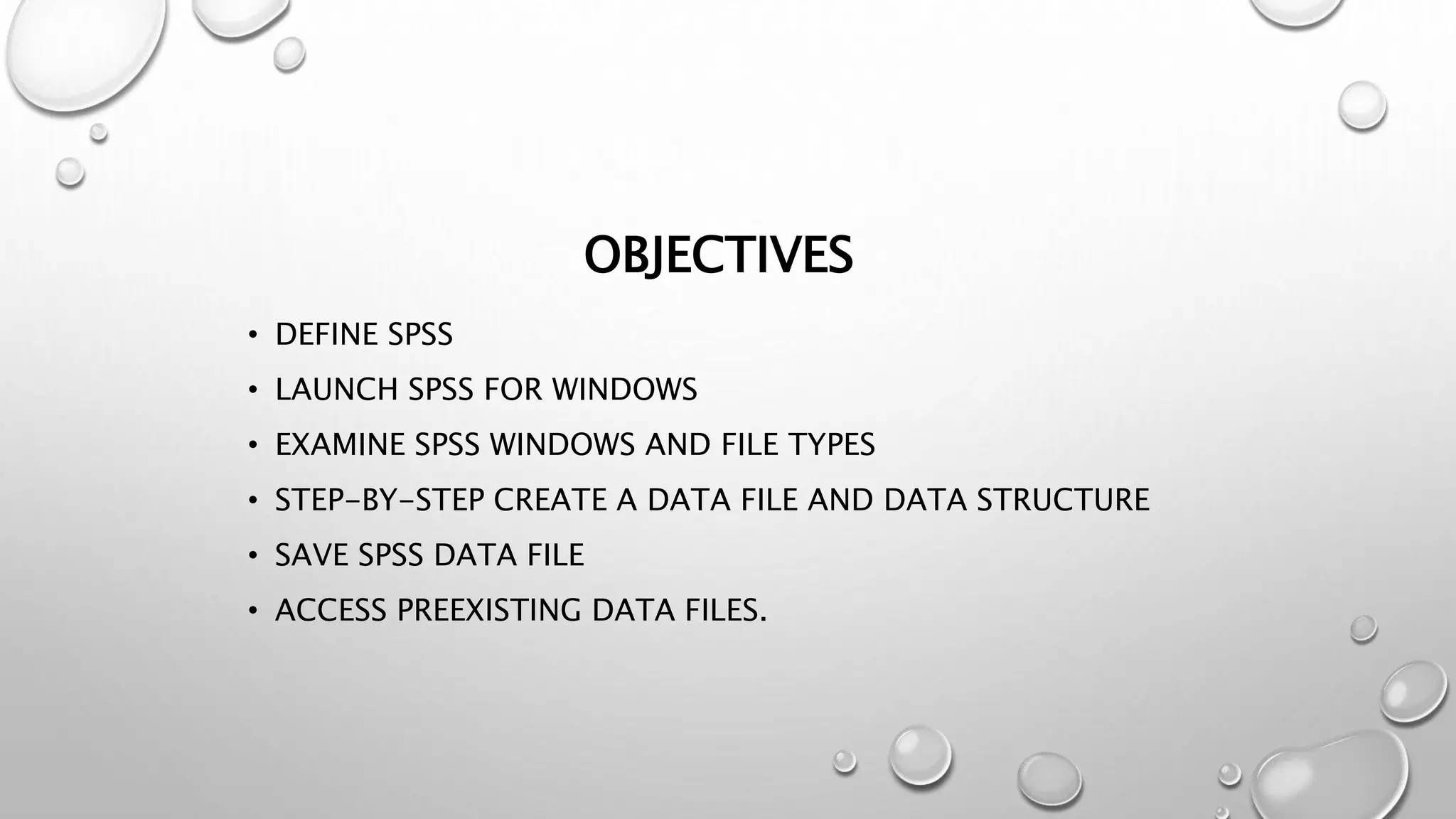 OBJECTIVES

• DEFINE SPSS
• LAUNCH SPSS FOR WINDOWS
• EXAMINE SPSS WINDOWS AND FILE TYPES
• STEP-BY-STEP CREATE A DATA FILE AND DATA STRUCTURE
• SAVE SPSS DATA FILE
• ACCESS PREEXISTING DATA FILES.